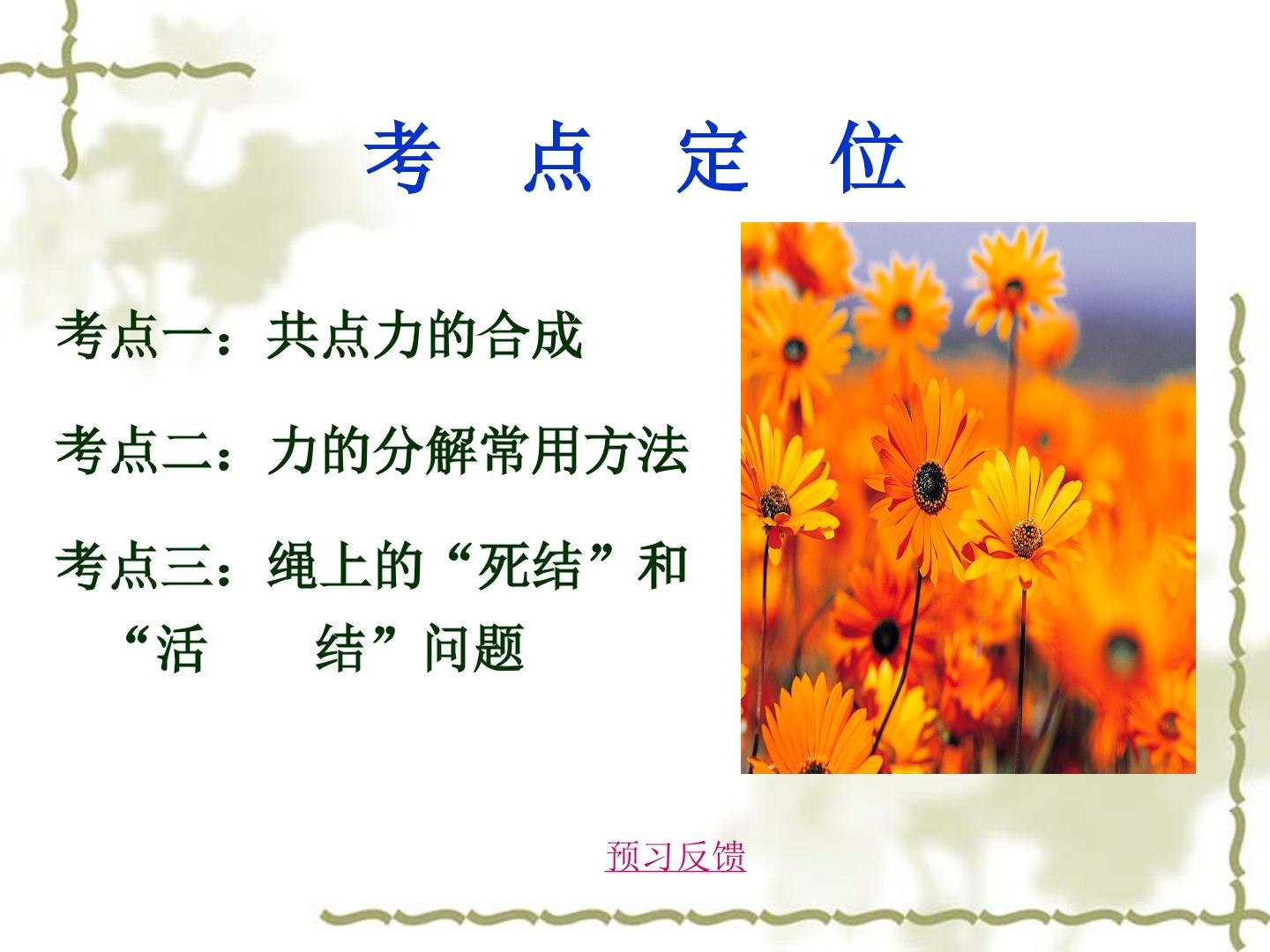 考 点 定 位

考点一：共点力的合成

考点二：力的分解常用方法

考点三：绳上的“死结”和“活 结”问题

预习反馈